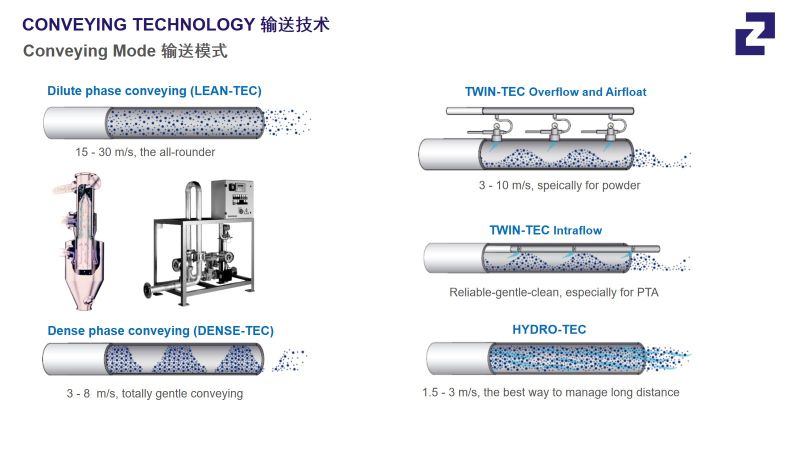 CONVEYING TECHNOLOGY 输送技术
Conveying Mode 输送模式

Dilute phase conveying (LEAN-TEC)

15 - 30 m/s, the all-rounder

Dense phase conveying (DENSE-TEC)

3 - 8 m/s, totally gentle conveying

TWIN-TEC Overflow and Airfloat

3 - 10 m/s, speically for powder

TWIN-TEC Intraflow

Reliable-gentle-clean, especially for PTA

HYDRO-TEC

1.5 - 3 m/s, the best way to manage long distance